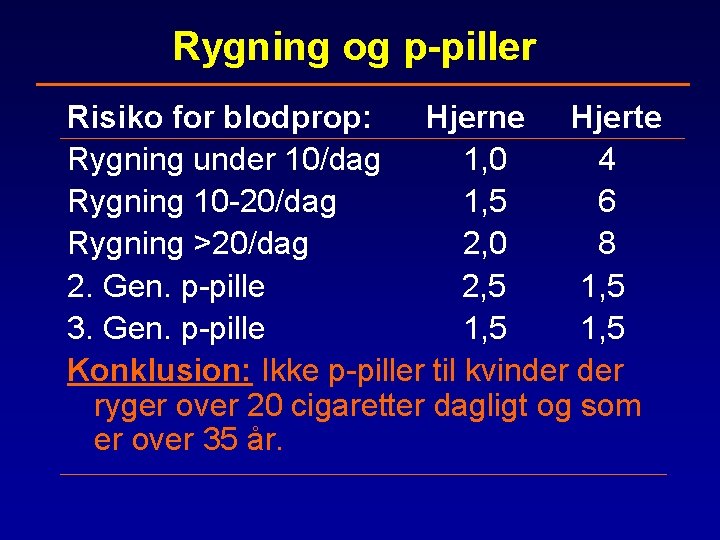 Rygning og p-piller

| Risiko for blodprop: | Hjerne | Hjerte |
|---|---|---|
| Rygning under 10/dag | 1,0 | 4 |
| Rygning 10-20/dag | 1,5 | 6 |
| Rygning >20/dag | 2,0 | 8 |
| 2. Gen. p-pille | 2,5 | 1,5 |
| 3. Gen. p-pille | 1,5 | 1,5 |

Konklusion: Ikke p-piller til kvinder der ryger over 20 cigaretter dagligt og som er over 35 år.